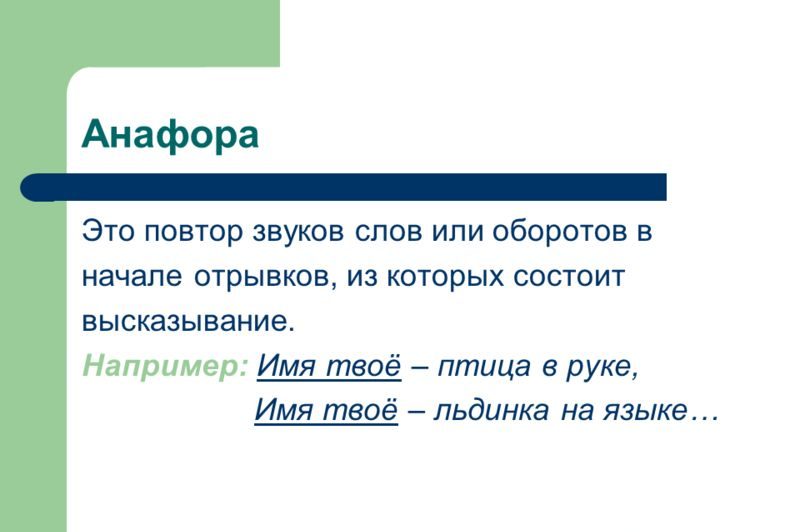 Анафора

Это повтор звуков слов или оборотов в начале отрывков, из которых состоит высказывание.

Например: Имя твоё – птица в руке,
Имя твоё – льдинка на языке…